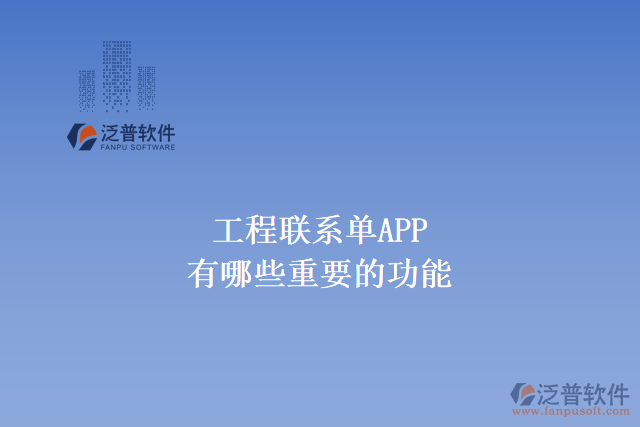 泛普软件
FANPU SOFTWARE

工程联系单APP
有哪些重要的功能

泛普软件
www.fanpusoft.com